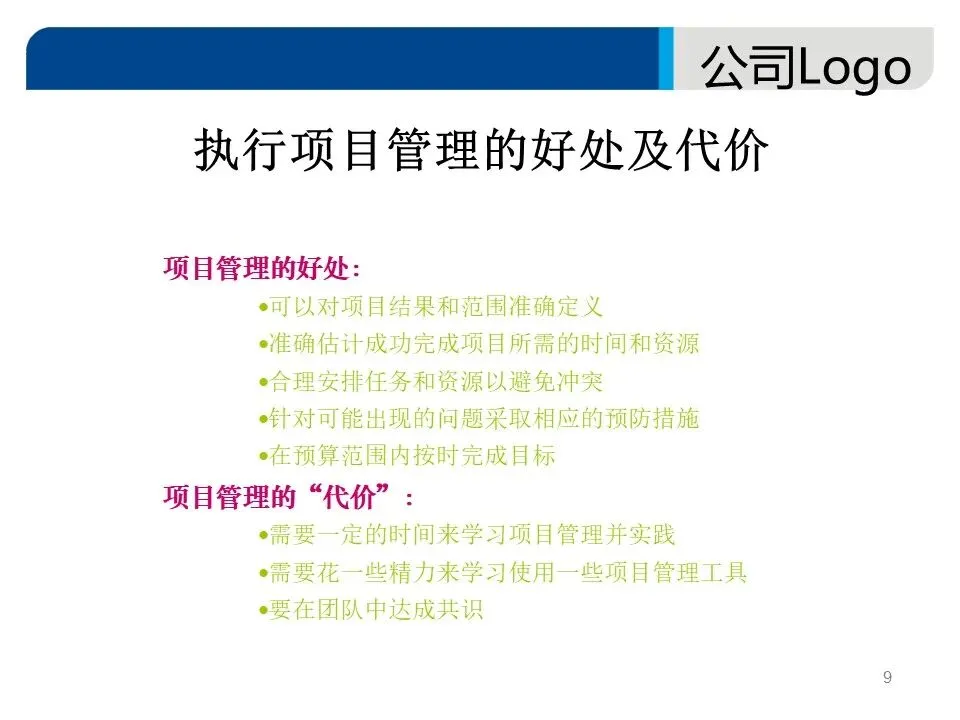 公司Logo

执行项目管理的好处及代价

项目管理的好处：

•可以对项目结果和范围准确定义

•准确估计成功完成项目所需的时间和资源

•合理安排任务和资源以避免冲突

•针对可能出现的问题采取相应的预防措施

•在预算范围内按时完成目标

项目管理的“代价”：

•需要一定的时间来学习项目管理并实践

•需要花一些精力来学习使用一些项目管理工具

•要在团队中达成共识

9